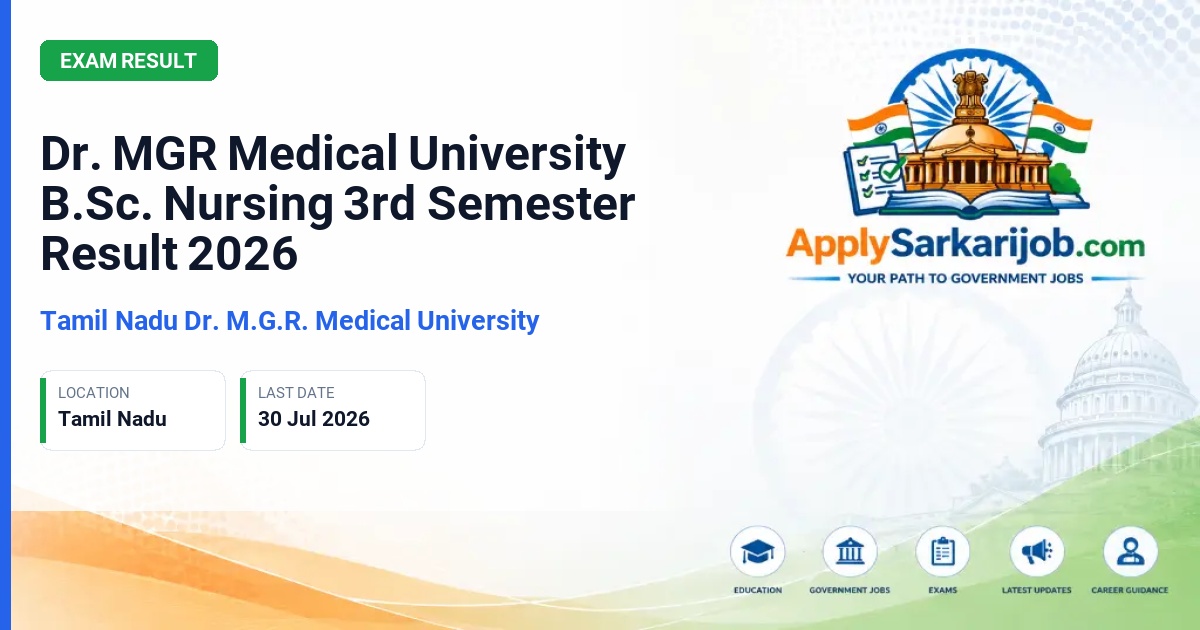 EXAM RESULT

Dr. MGR Medical University B.Sc. Nursing 3rd Semester Result 2026

Tamil Nadu Dr. M.G.R. Medical University

LOCATION
Tamil Nadu

LAST DATE
30 Jul 2026

ApplySarkarijob.com
YOUR PATH TO GOVERNMENT JOBS

EDUCATION
GOVERNMENT JOBS
EXAMS
LATEST UPDATES
CAREER GUIDANCE